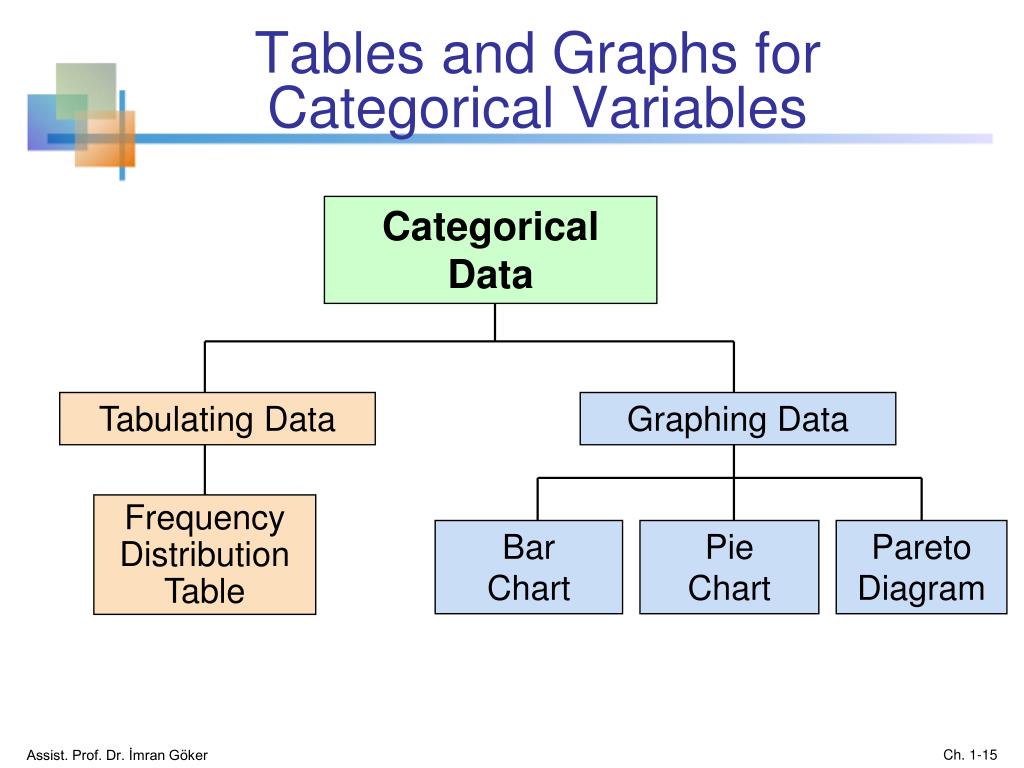 Tables and Graphs for Categorical Variables

Categorical Data

Tabulating Data

Graphing Data

Frequency Distribution Table

Bar Chart

Pie Chart

Pareto Diagram

Assist. Prof. Dr. İmran Göker

Ch. 1-15